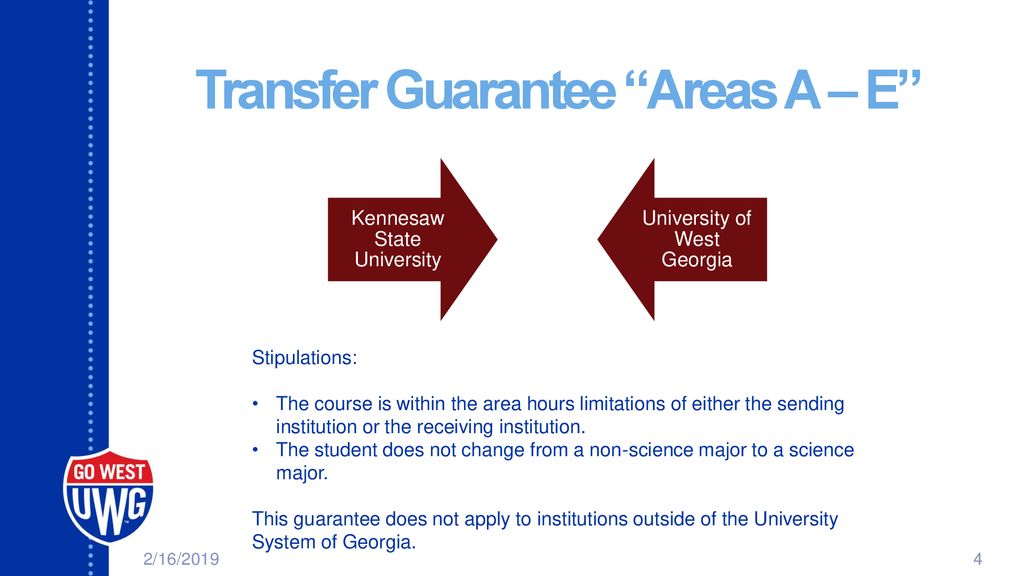 Transfer Guarantee “Areas A – E”

Kennesaw State University

University of West Georgia

Stipulations:

• The course is within the area hours limitations of either the sending institution or the receiving institution.
• The student does not change from a non-science major to a science major.

This guarantee does not apply to institutions outside of the University System of Georgia.

GO WEST
UWG

2/16/2019

4